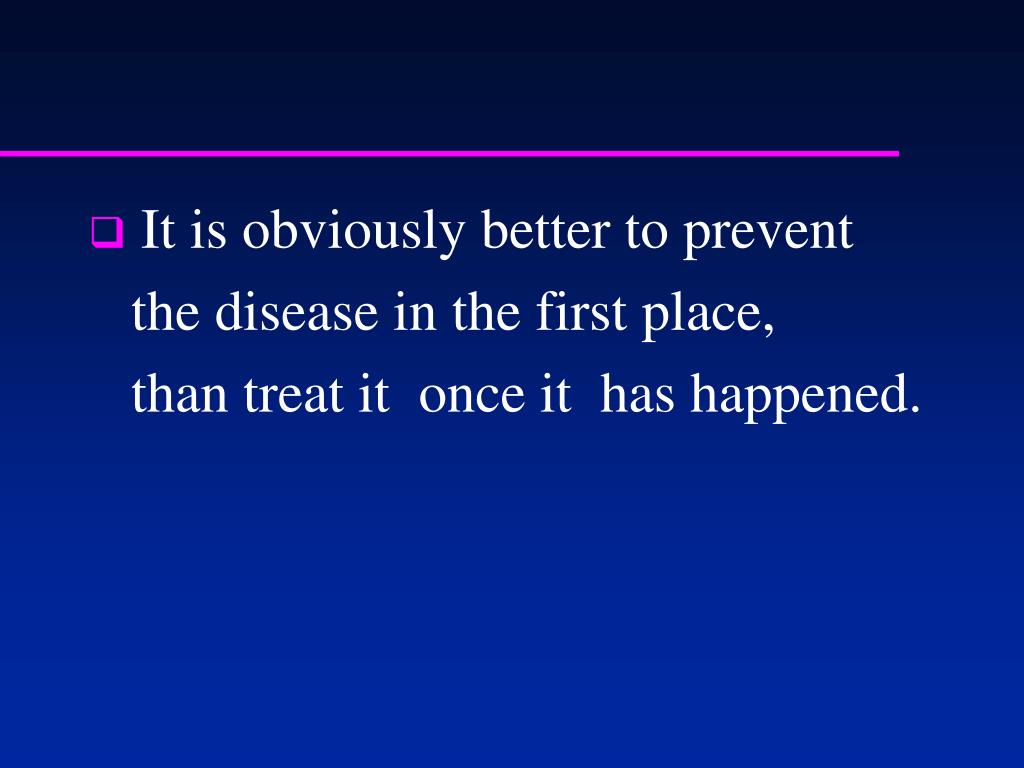 It is obviously better to prevent the disease in the first place, than treat it once it has happened.